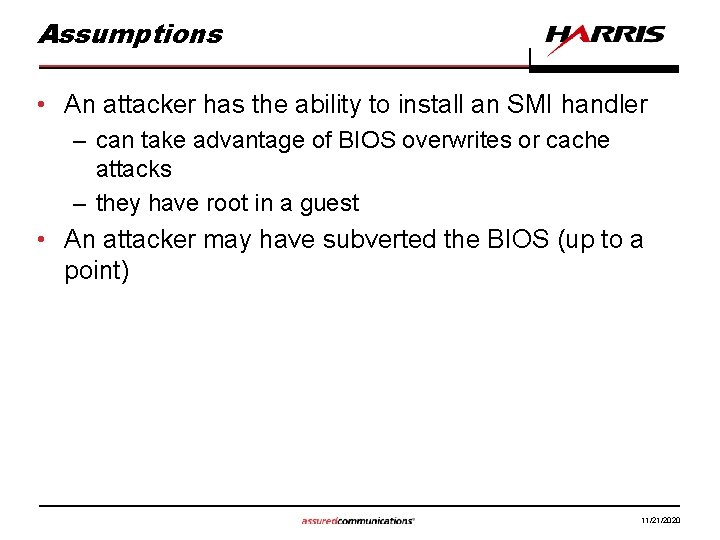 Assumptions

HARRIS

• An attacker has the ability to install an SMI handler
– can take advantage of BIOS overwrites or cache attacks
– they have root in a guest
• An attacker may have subverted the BIOS (up to a point)

assuredcommunications®

11/21/2020